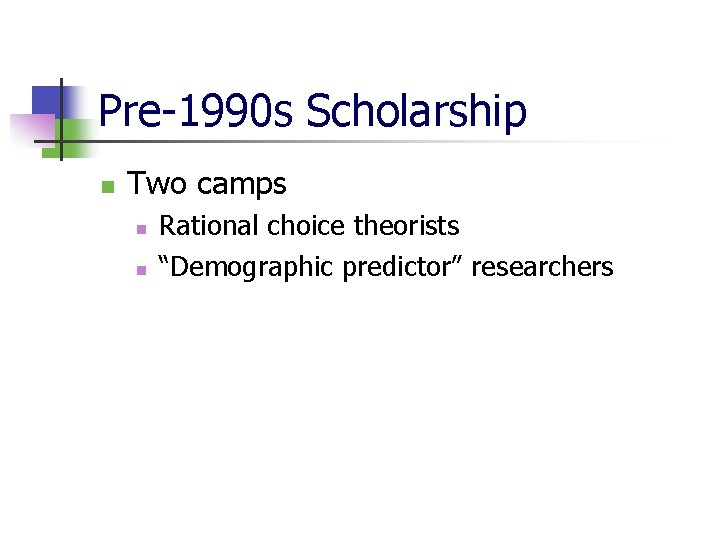 Pre-1990s Scholarship

Two camps

Rational choice theorists

“Demographic predictor” researchers